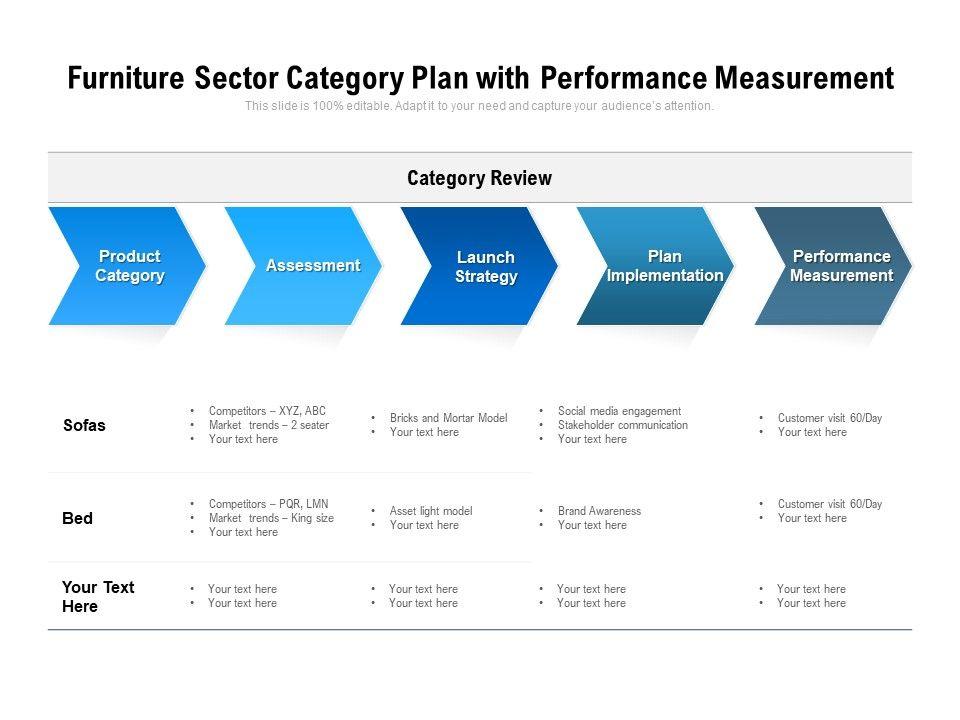 Furniture Sector Category Plan with Performance Measurement

This slide is 100% editable. Adapt it to your need and capture your audience's attention.

Category Review

| Product Category | Assessment | Launch Strategy | Plan Implementation | Performance Measurement |
|---|---|---|---|---|
| Sofas | • Competitors – XYZ, ABC • Market trends – 2 seater • Your text here | • Bricks and Mortar Model • Your text here | • Social media engagement • Stakeholder communication • Your text here | • Customer visit 60/Day • Your text here |
| Bed | • Competitors – PQR, LMN • Market trends – King size • Your text here | • Asset light model • Your text here | • Brand Awareness • Your text here | • Customer visit 60/Day • Your text here |
| Your Text Here | • Your text here • Your text here | • Your text here • Your text here | • Your text here • Your text here | • Your text here • Your text here |